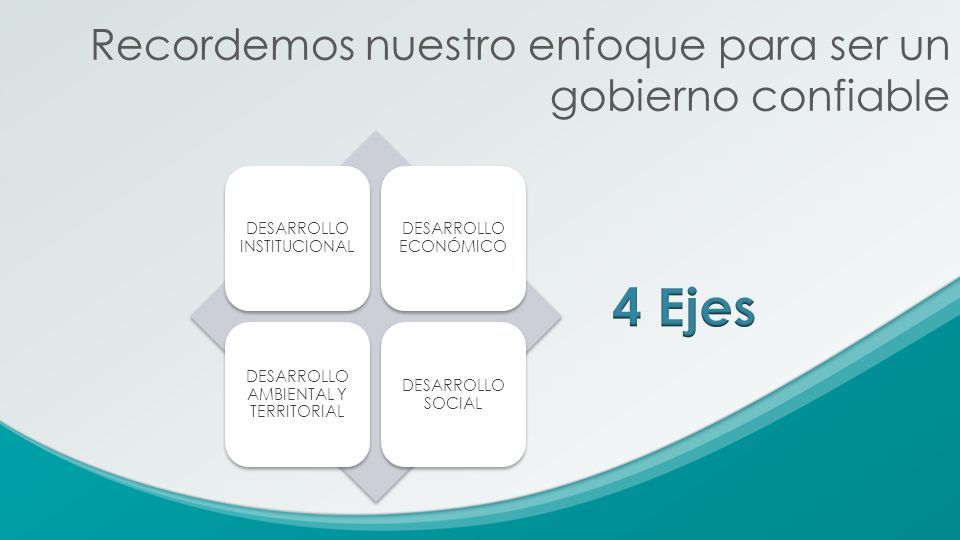 Recordemos nuestro enfoque para ser un gobierno confiable

DESARROLLO INSTITUCIONAL

DESARROLLO ECONÓMICO

DESARROLLO AMBIENTAL Y TERRITORIAL

DESARROLLO SOCIAL

4 Ejes